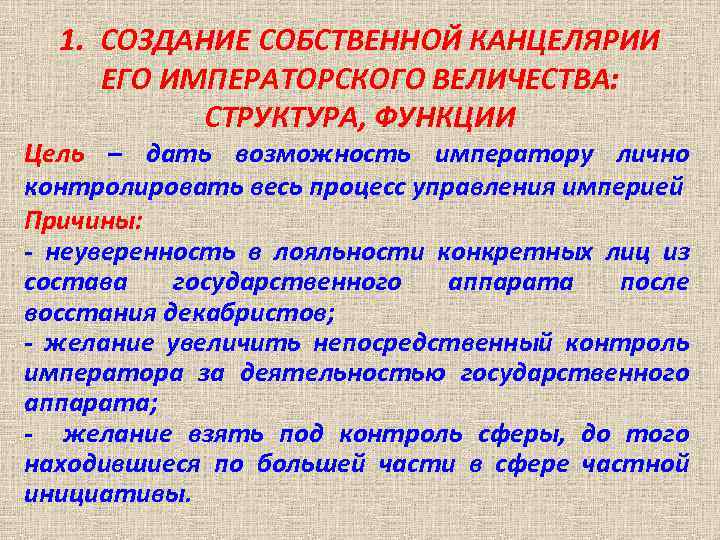 1. СОЗДАНИЕ СОБСТВЕННОЙ КАНЦЕЛЯРИИ ЕГО ИМПЕРАТОРСКОГО ВЕЛИЧЕСТВА: СТРУКТУРА, ФУНКЦИИ

Цель – дать возможность императору лично контролировать весь процесс управления империей

Причины:

- неуверенность в лояльности конкретных лиц из состава государственного аппарата после восстания декабристов;

- желание увеличить непосредственный контроль императора за деятельностью государственного аппарата;

- желание взять под контроль сферы, до того находившиеся по большей части в сфере частной инициативы.